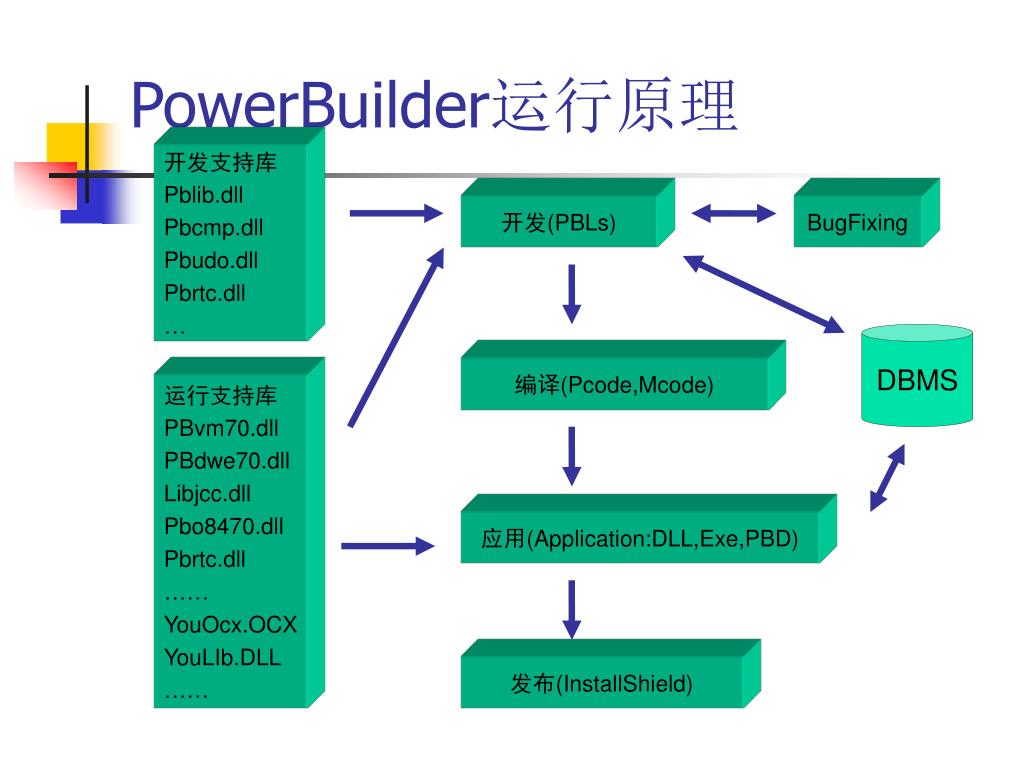 PowerBuilder运行原理

开发支持库
Pblib.dll
Pbcmp.dll
Pbudo.dll
Pbrtc.dll
…

运行支持库
PBvm70.dll
PBdwe70.dll
Libjcc.dll
Pbo8470.dll
Pbrtc.dll
……
YouOcx.OCX
YouLIb.DLL
……

开发(PBLs)

BugFixing

编译(Pcode,Mcode)

DBMS

应用(Application:DLL,Exe,PBD)

发布(InstallShield)